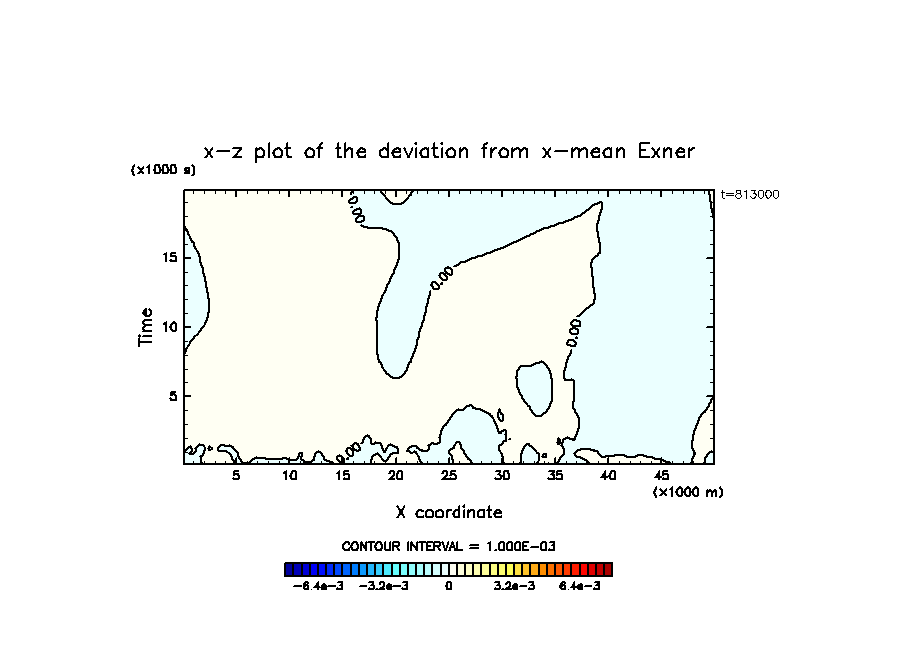 x−z plot of the deviation from x−mean Exner

(x1000 s)

t=813000

Time

15

10

5

0.00

0.00

0.00

0.00

5 10 15 20 25 30 35 40 45

(x1000 m)

X coordinate

CONTOUR INTERVAL = 1.000E−03

−6.4e−3 −3.2e−3 0 3.2e−3 6.4e−3